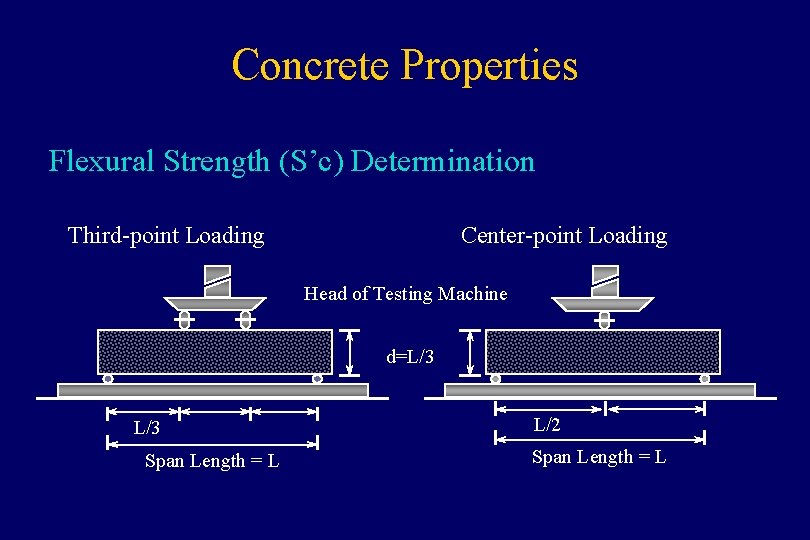 Concrete Properties

Flexural Strength (S'c) Determination

Third-point Loading

Center-point Loading

Head of Testing Machine

d=L/3

L/3

Span Length = L

L/2

Span Length = L